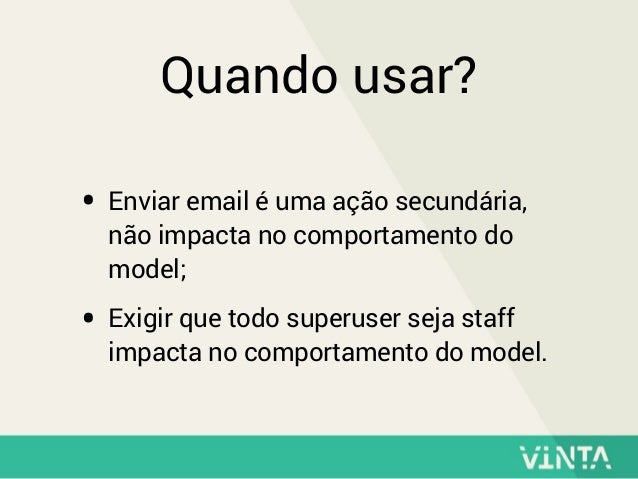 Quando usar?

• Enviar email é uma ação secundária, não impacta no comportamento do model;

• Exigir que todo superuser seja staff impacta no comportamento do model.

VINTA